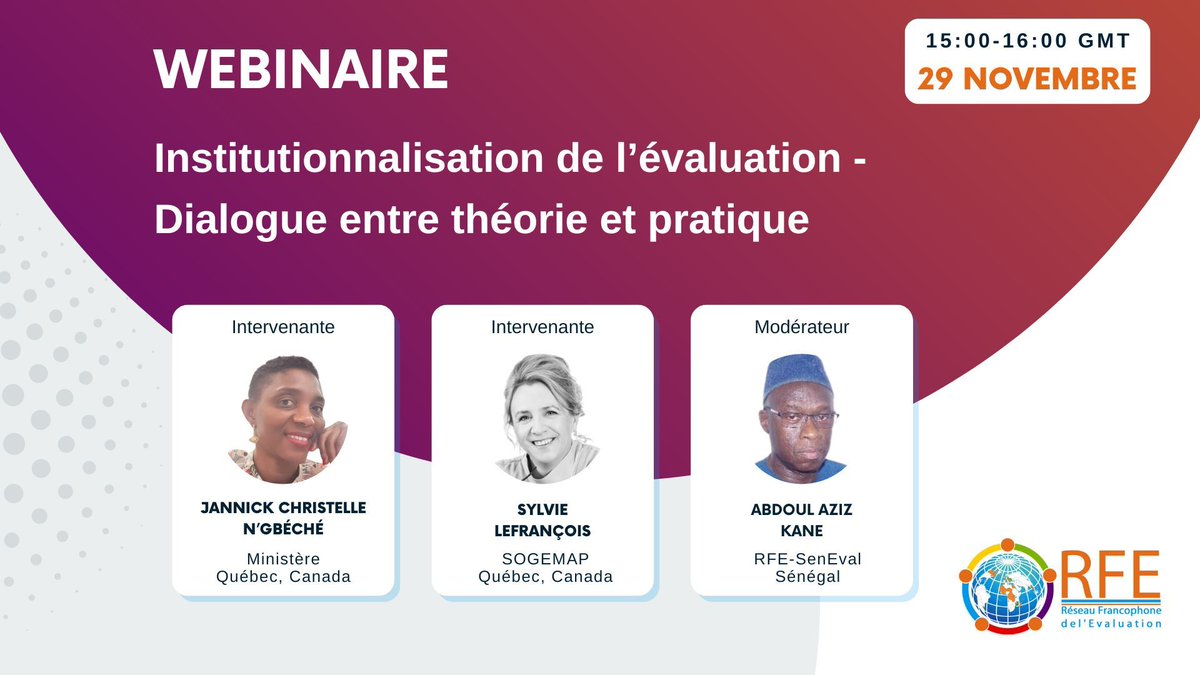 WEBINAIRE

15:00-16:00 GMT
29 NOVEMBRE

Institutionnalisation de l'évaluation - Dialogue entre théorie et pratique

Intervenante
JANNICK CHRISTELLE N'GBÉCHÉ
Ministère
Québec, Canada

Intervenante
SYLVIE LEFRANÇOIS
SOGEMAP
Québec, Canada

Modérateur
ABDOUL AZIZ KANE
RFE-SenEval
Sénégal

RFE
Réseau Francophone del'Evaluation